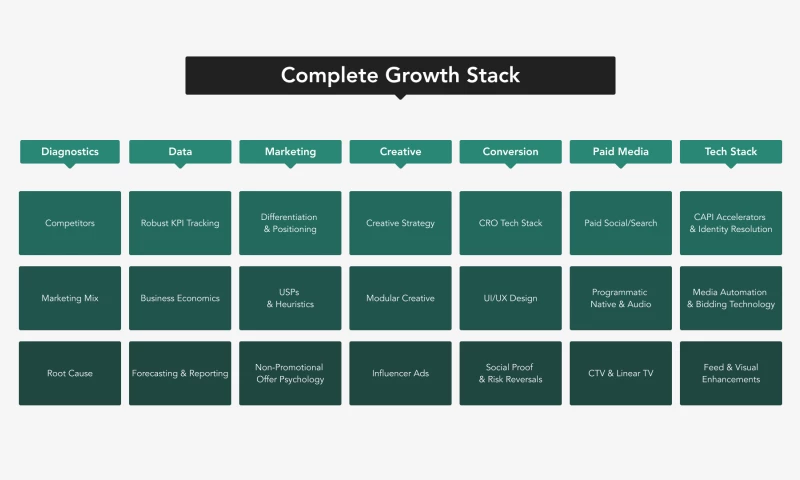 Complete Growth Stack

| Diagnostics | Data | Marketing | Creative | Conversion | Paid Media | Tech Stack |
|---|---|---|---|---|---|---|
| Competitors | Robust KPI Tracking | Differentiation & Positioning | Creative Strategy | CRO Tech Stack | Paid Social/Search | CAPI Accelerators & Identity Resolution |
| Marketing Mix | Business Economics | USPs & Heuristics | Modular Creative | UI/UX Design | Programmatic Native & Audio | Media Automation & Bidding Technology |
| Root Cause | Forecasting & Reporting | Non-Promotional Offer Psychology | Influencer Ads | Social Proof & Risk Reversals | CTV & Linear TV | Feed & Visual Enhancements |